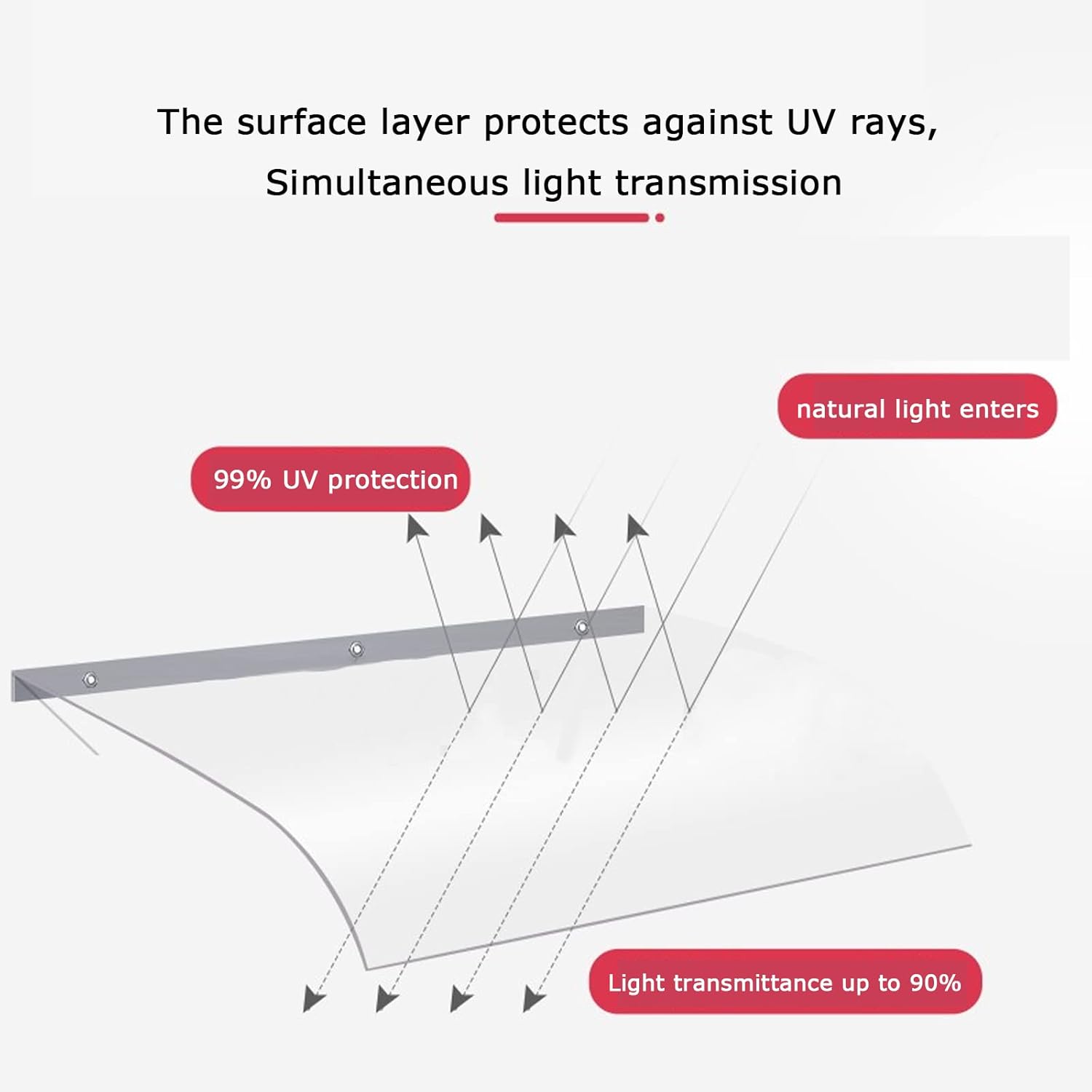 The surface layer protects against UV rays,
Simultaneous light transmission

natural light enters

99% UV protection

Light transmittance up to 90%